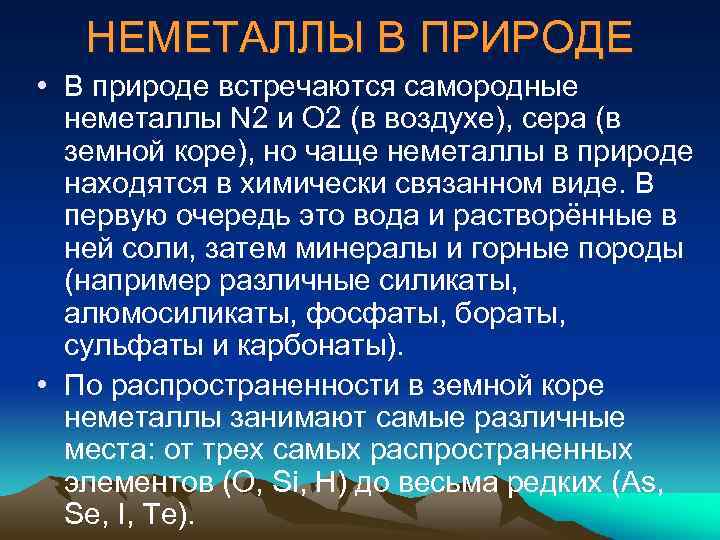 НЕМЕТАЛЛЫ В ПРИРОДЕ

• В природе встречаются самородные неметаллы N2 и O2 (в воздухе), сера (в земной коре), но чаще неметаллы в природе находятся в химически связанном виде. В первую очередь это вода и растворённые в ней соли, затем минералы и горные породы (например различные силикаты, алюмосиликаты, фосфаты, бораты, сульфаты и карбонаты).

• По распространенности в земной коре неметаллы занимают самые различные места: от трех самых распространенных элементов (O, Si, H) до весьма редких (As, Se, I, Te).